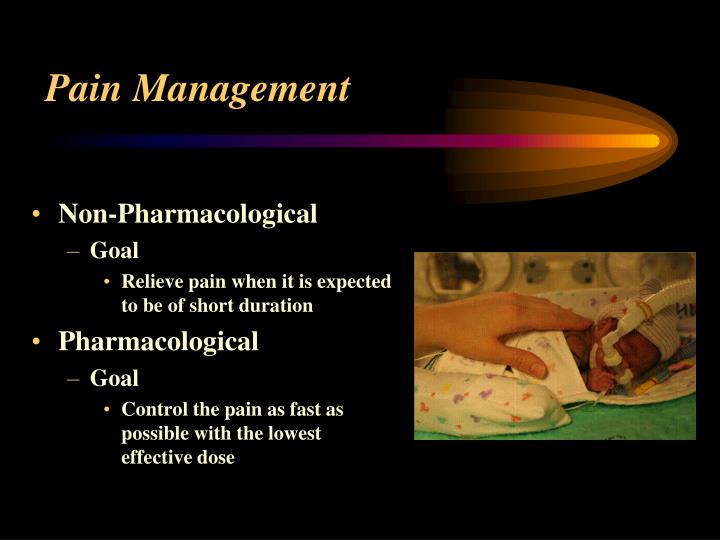 Pain Management

• Non-Pharmacological
– Goal
• Relieve pain when it is expected to be of short duration
• Pharmacological
– Goal
• Control the pain as fast as possible with the lowest effective dose